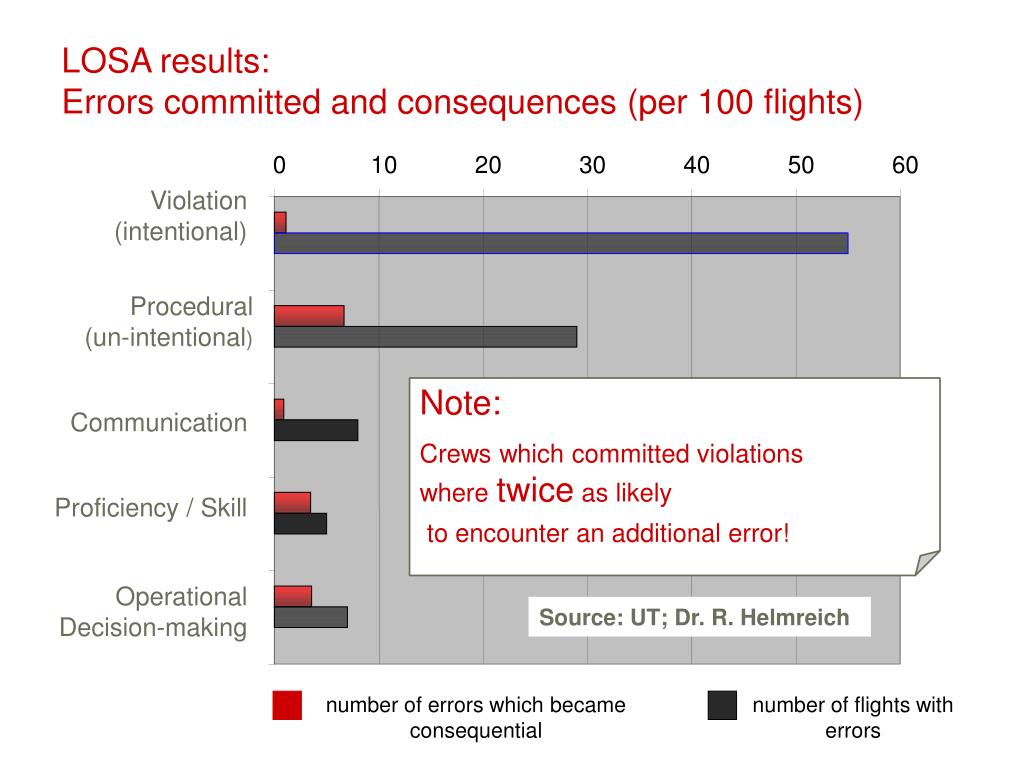 LOSA results:
Errors committed and consequences (per 100 flights)

0 10 20 30 40 50 60

Violation (intentional)

Procedural (un-intentional)

Communication

Proficiency / Skill

Operational Decision-making

Note:
Crews which committed violations where twice as likely to encounter an additional error!

Source: UT; Dr. R. Helmreich

number of errors which became consequential

number of flights with errors